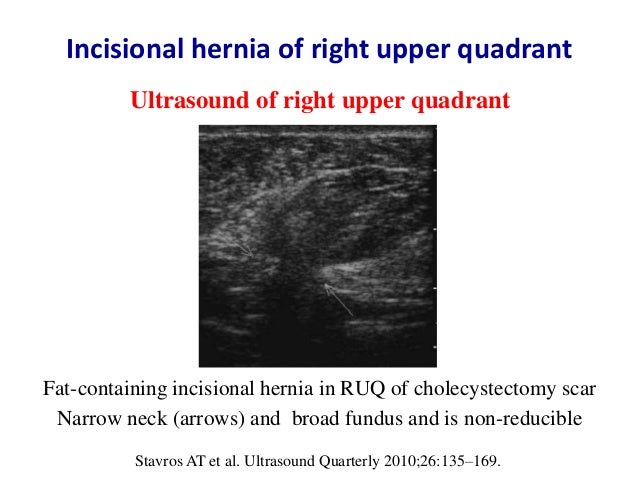 Incisional hernia of right upper quadrant

Ultrasound of right upper quadrant

Fat-containing incisional hernia in RUQ of cholecystectomy scar
Narrow neck (arrows) and broad fundus and is non-reducible

Stavros AT et al. Ultrasound Quarterly 2010;26:135–169.